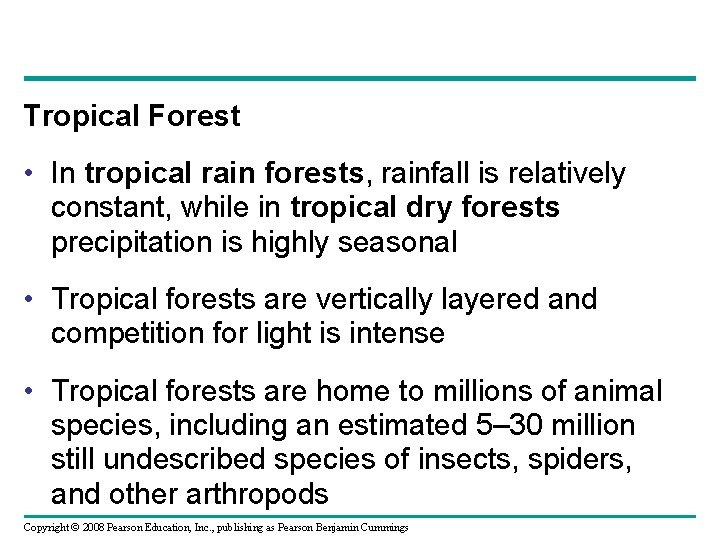 Tropical Forest

• In tropical rain forests, rainfall is relatively constant, while in tropical dry forests precipitation is highly seasonal

• Tropical forests are vertically layered and competition for light is intense

• Tropical forests are home to millions of animal species, including an estimated 5–30 million still undescribed species of insects, spiders, and other arthropods

Copyright © 2008 Pearson Education, Inc., publishing as Pearson Benjamin Cummings